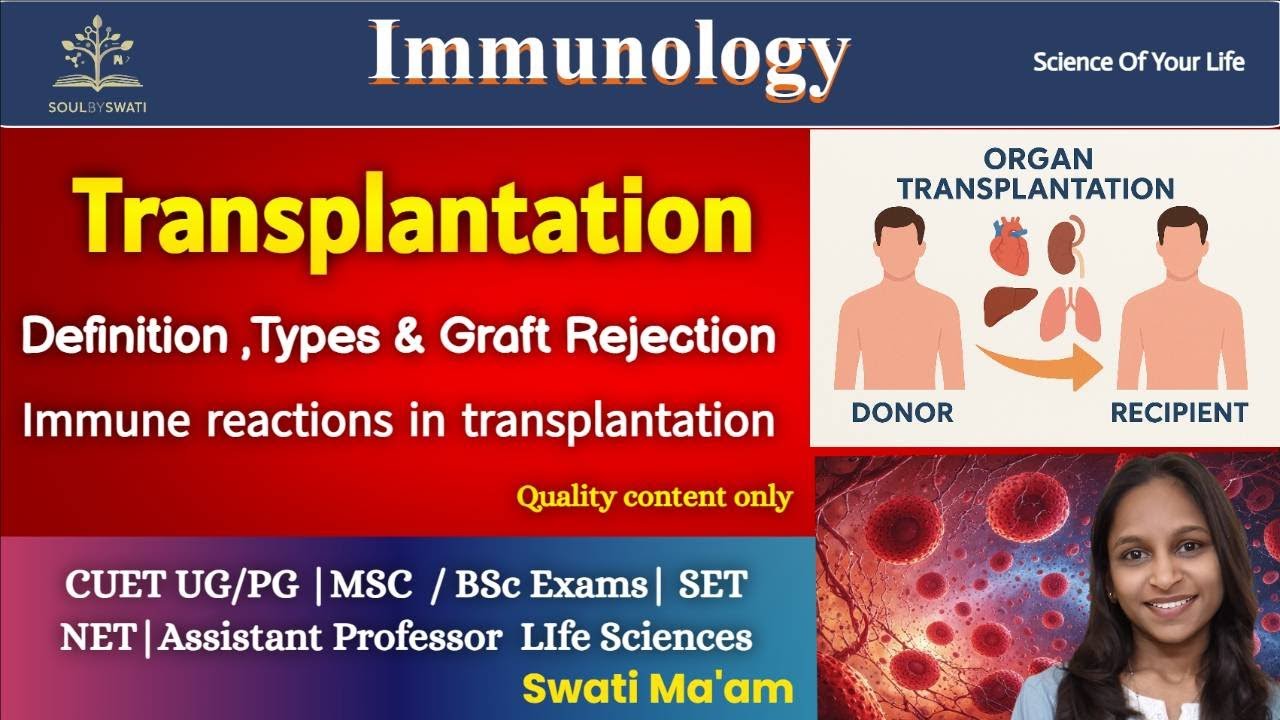 SOULBYSWATI

Immunology

Science Of Your Life

Transplantation

Definition ,Types & Graft Rejection

Immune reactions in transplantation

Quality content only

ORGAN TRANSPLANTATION

DONOR

RECIPIENT

CUET UG/PG |MSC / BSc Exams| SET NET|Assistant Professor LIfe Sciences

Swati Ma'am